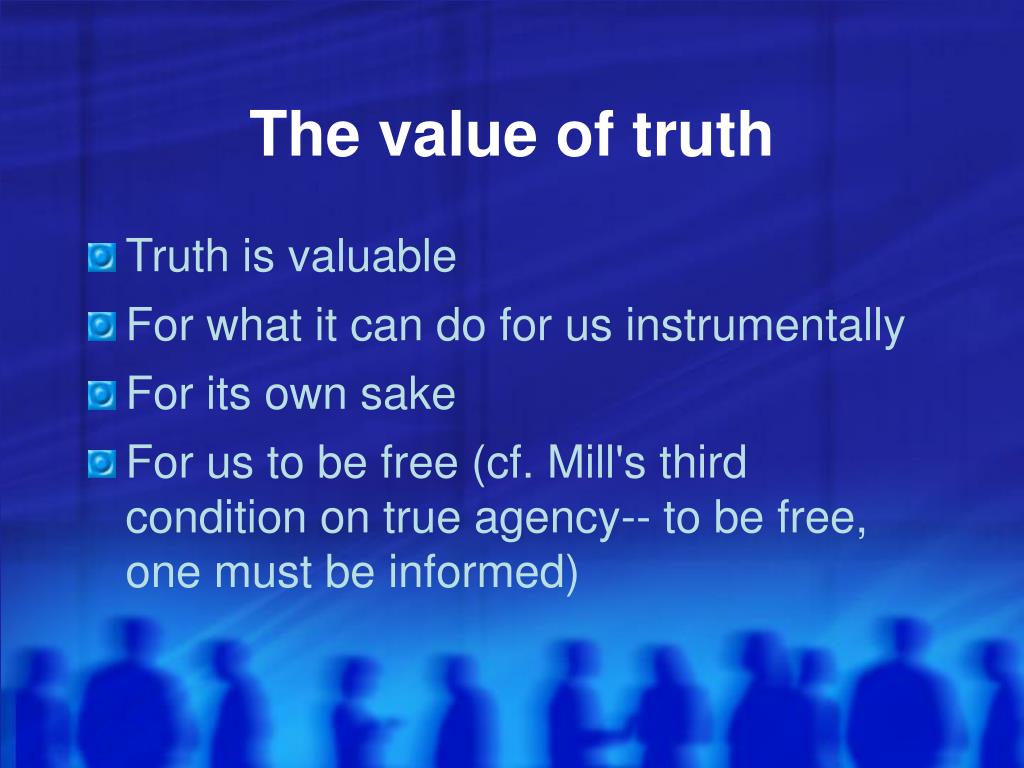 The value of truth

Truth is valuable

For what it can do for us instrumentally

For its own sake

For us to be free (cf. Mill's third condition on true agency-- to be free, one must be informed)